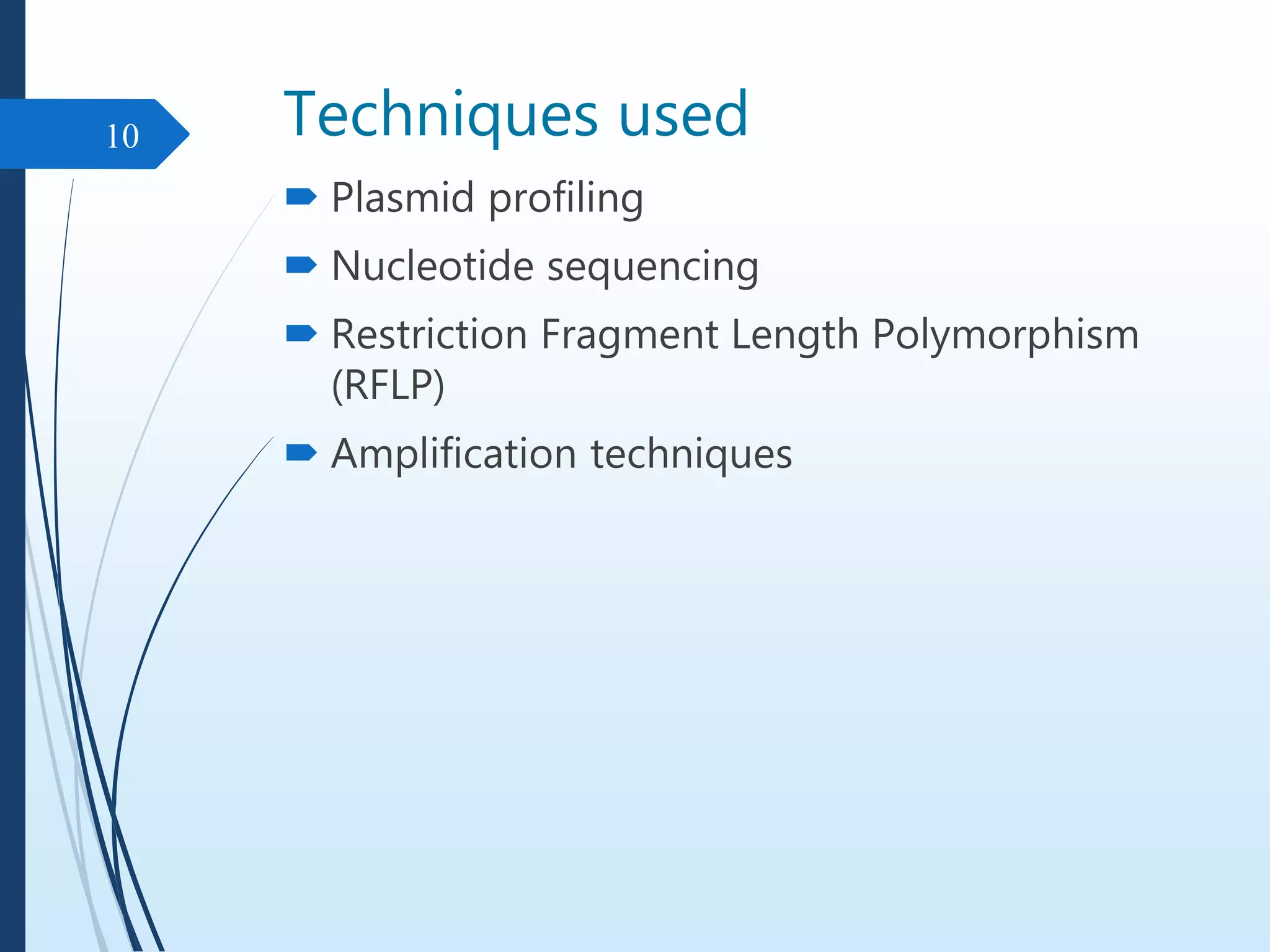 10

Techniques used

Plasmid profiling

Nucleotide sequencing

Restriction Fragment Length Polymorphism (RFLP)

Amplification techniques